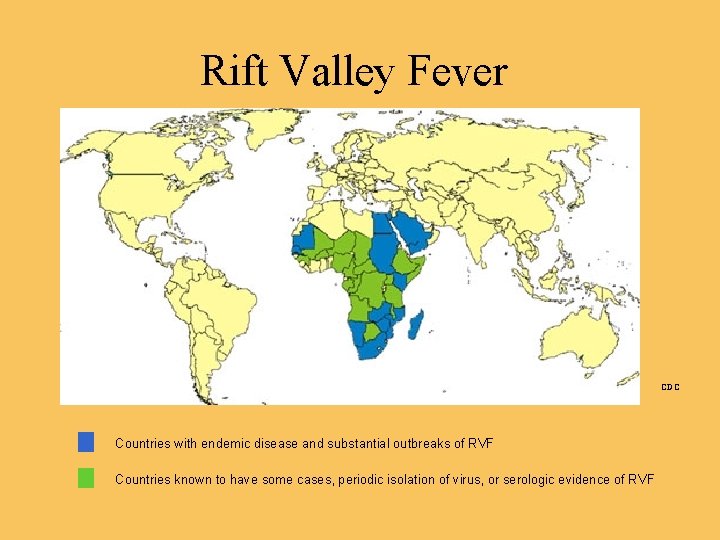 Rift Valley Fever

CDC

Countries with endemic disease and substantial outbreaks of RVF

Countries known to have some cases, periodic isolation of virus, or serologic evidence of RVF